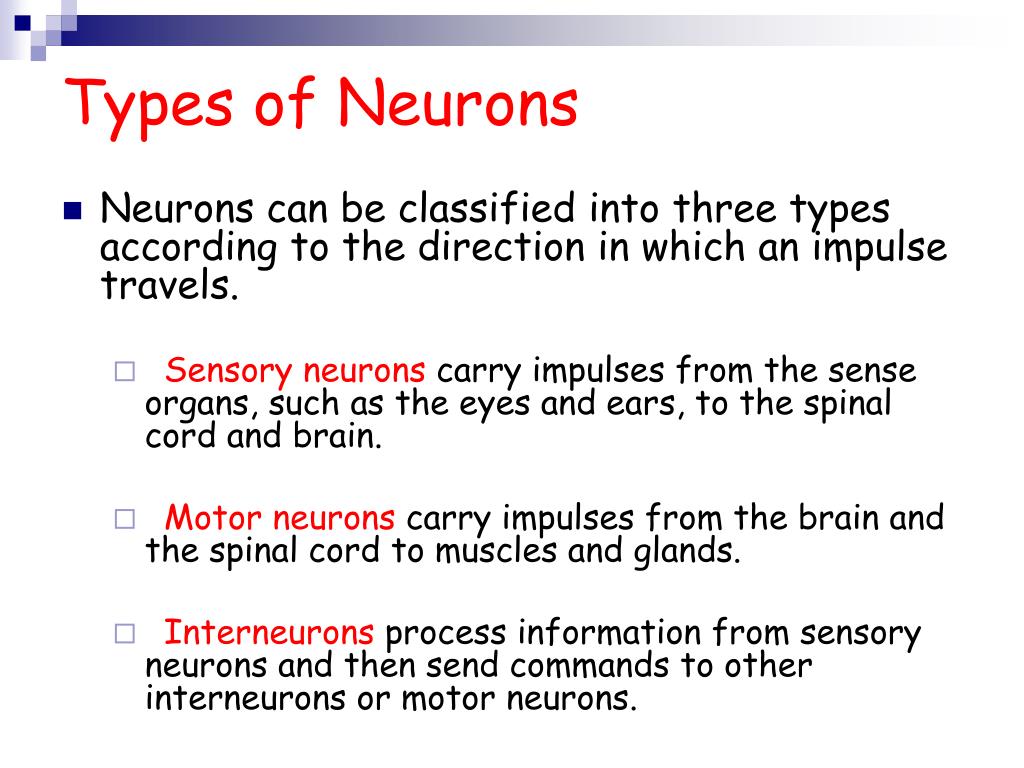 Types of Neurons

Neurons can be classified into three types according to the direction in which an impulse travels.

Sensory neurons carry impulses from the sense organs, such as the eyes and ears, to the spinal cord and brain.

Motor neurons carry impulses from the brain and the spinal cord to muscles and glands.

Interneurons process information from sensory neurons and then send commands to other interneurons or motor neurons.